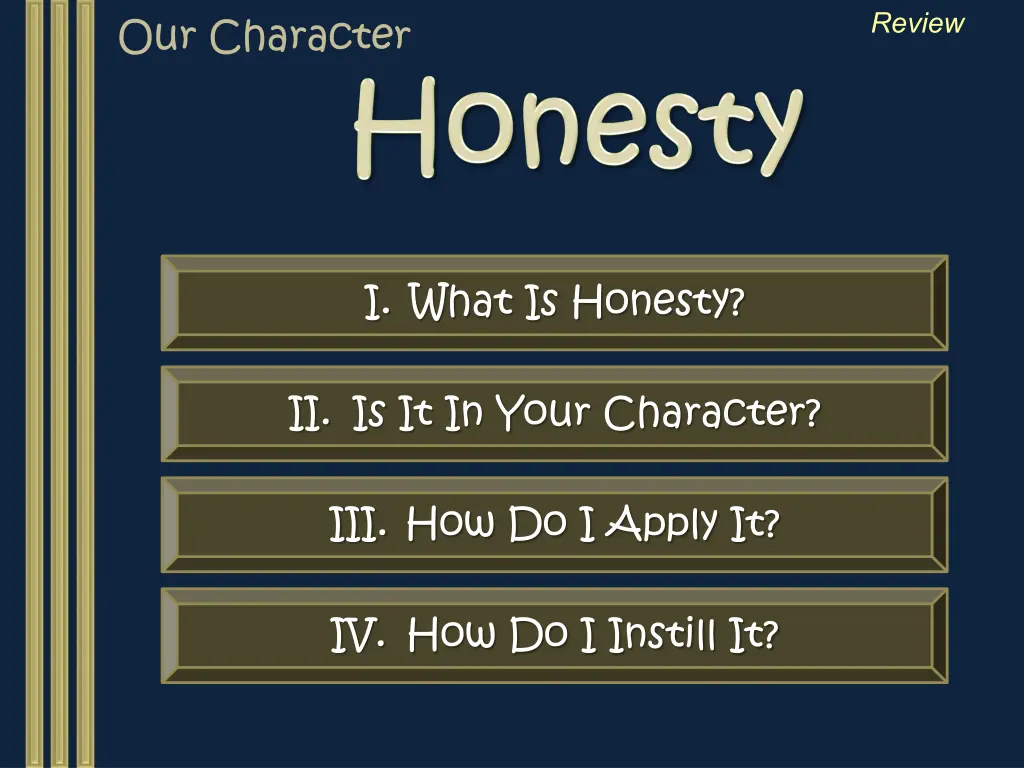 Our Character

Review

Honesty

I. What Is Honesty?

II. Is It In Your Character?

III. How Do I Apply It?

IV. How Do I Instill It?